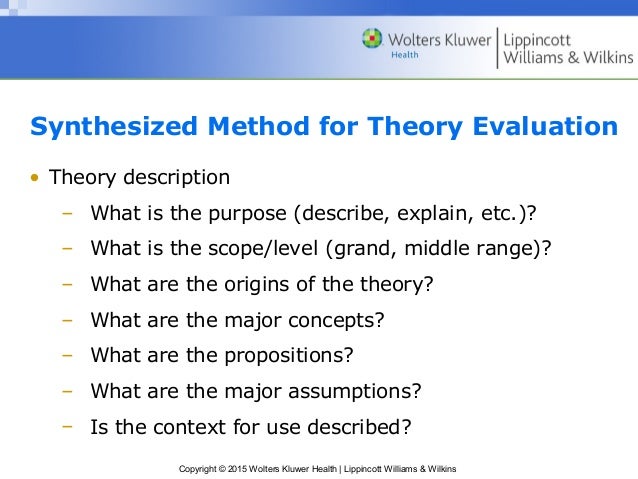 Wolters Kluwer
Health
Lippincott
Williams & Wilkins

Synthesized Method for Theory Evaluation

• Theory description
– What is the purpose (describe, explain, etc.)?
– What is the scope/level (grand, middle range)?
– What are the origins of the theory?
– What are the major concepts?
– What are the propositions?
– What are the major assumptions?
– Is the context for use described?

Copyright © 2015 Wolters Kluwer Health | Lippincott Williams & Wilkins